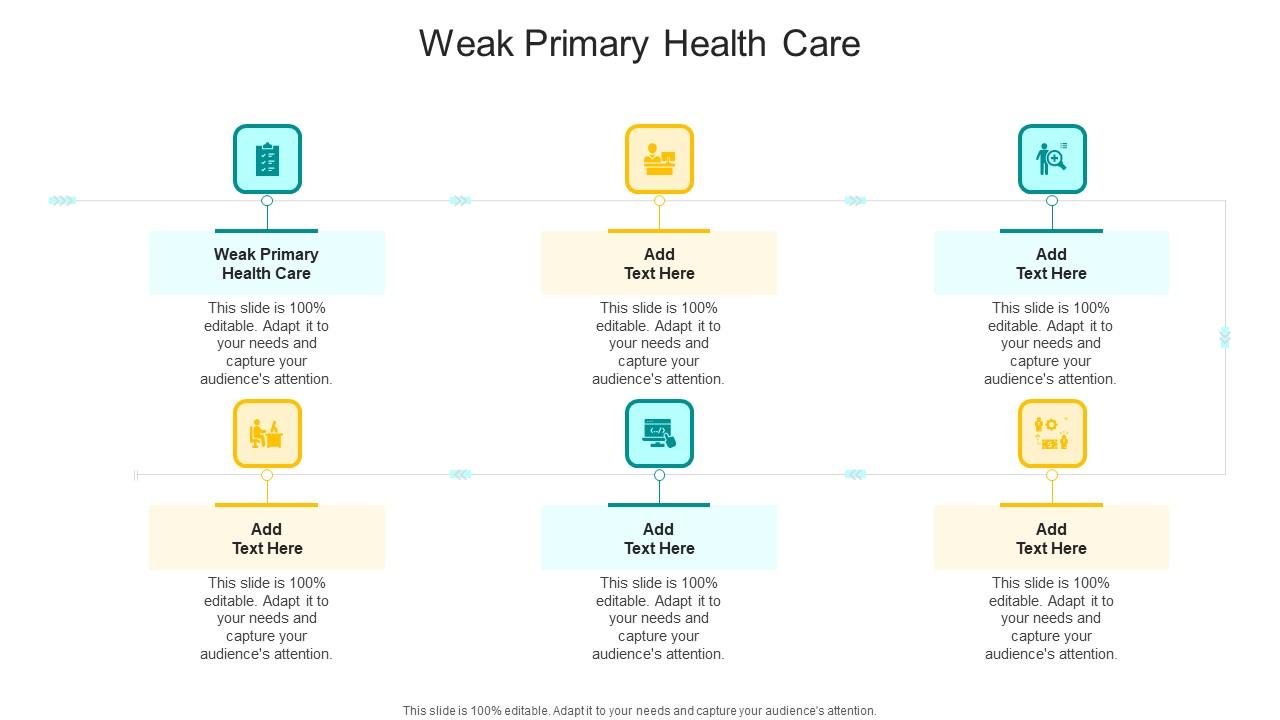 Weak Primary Health Care

Weak Primary Health Care

This slide is 100% editable. Adapt it to your needs and capture your audience's attention.

Add Text Here

This slide is 100% editable. Adapt it to your needs and capture your audience's attention.

Add Text Here

This slide is 100% editable. Adapt it to your needs and capture your audience's attention.

Add Text Here

This slide is 100% editable. Adapt it to your needs and capture your audience's attention.

Add Text Here

This slide is 100% editable. Adapt it to your needs and capture your audience's attention.

Add Text Here

This slide is 100% editable. Adapt it to your needs and capture your audience's attention.

This slide is 100% editable. Adapt it to your needs and capture your audience's attention.